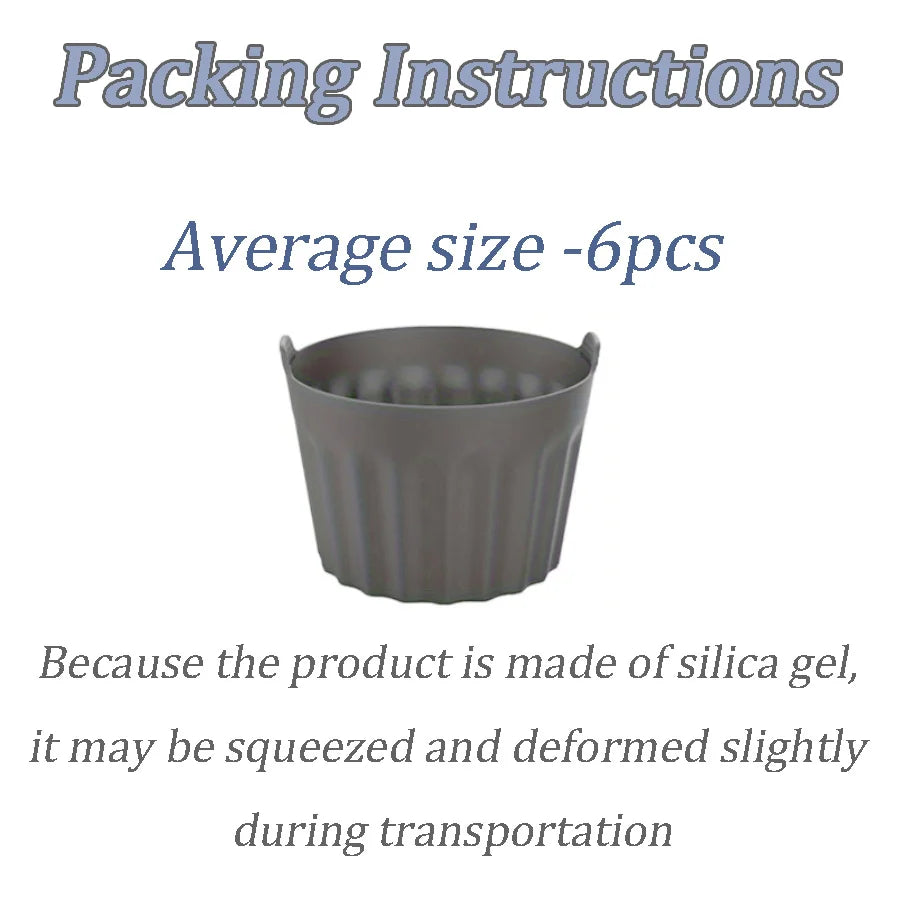 Packing Instructions

Average size -6pcs

Because the product is made of silica gel, it may be squeezed and deformed slightly during transportation